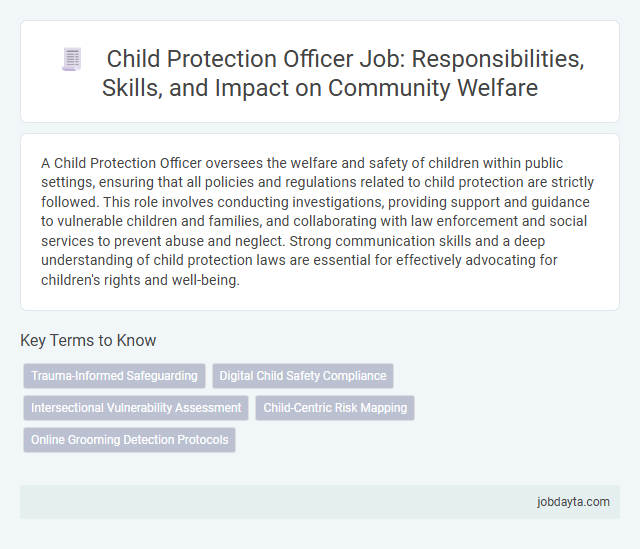 Child Protection Officer Job: Responsibilities, Skills, and Impact on Community Welfare

A Child Protection Officer oversees the welfare and safety of children within public settings, ensuring that all policies and regulations related to child protection are strictly followed. This role involves conducting investigations, providing support and guidance to vulnerable children and families, and collaborating with law enforcement and social services to prevent abuse and neglect. Strong communication skills and a deep understanding of child protection laws are essential for effectively advocating for children's rights and well-being.

Key Terms to Know

Trauma-Informed Safeguarding

Digital Child Safety Compliance

Intersectional Vulnerability Assessment

Child-Centric Risk Mapping

Online Grooming Detection Protocols

jobdayta.com